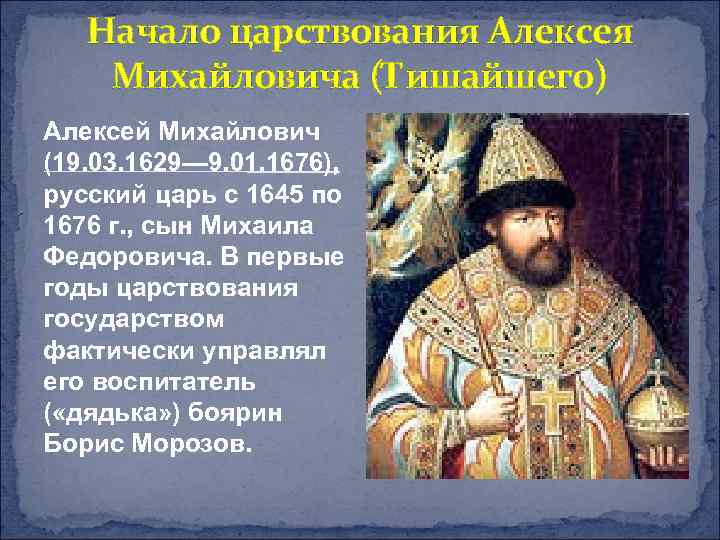 Начало царствования Алексея Михайловича (Тишайшего)

Алексей Михайлович (19.03.1629—9.01.1676), русский царь с 1645 по 1676 г., сын Михаила Федоровича. В первые годы царствования государством фактически управлял его воспитатель («дядька») боярин Борис Морозов.